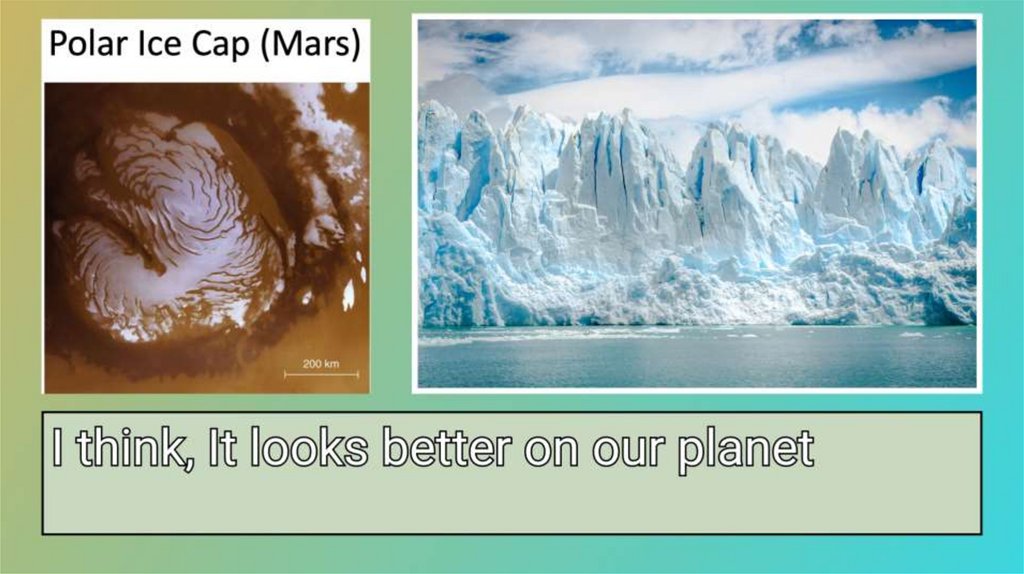 Polar Ice Cap (Mars)

200 km

I think, It looks better on our planet